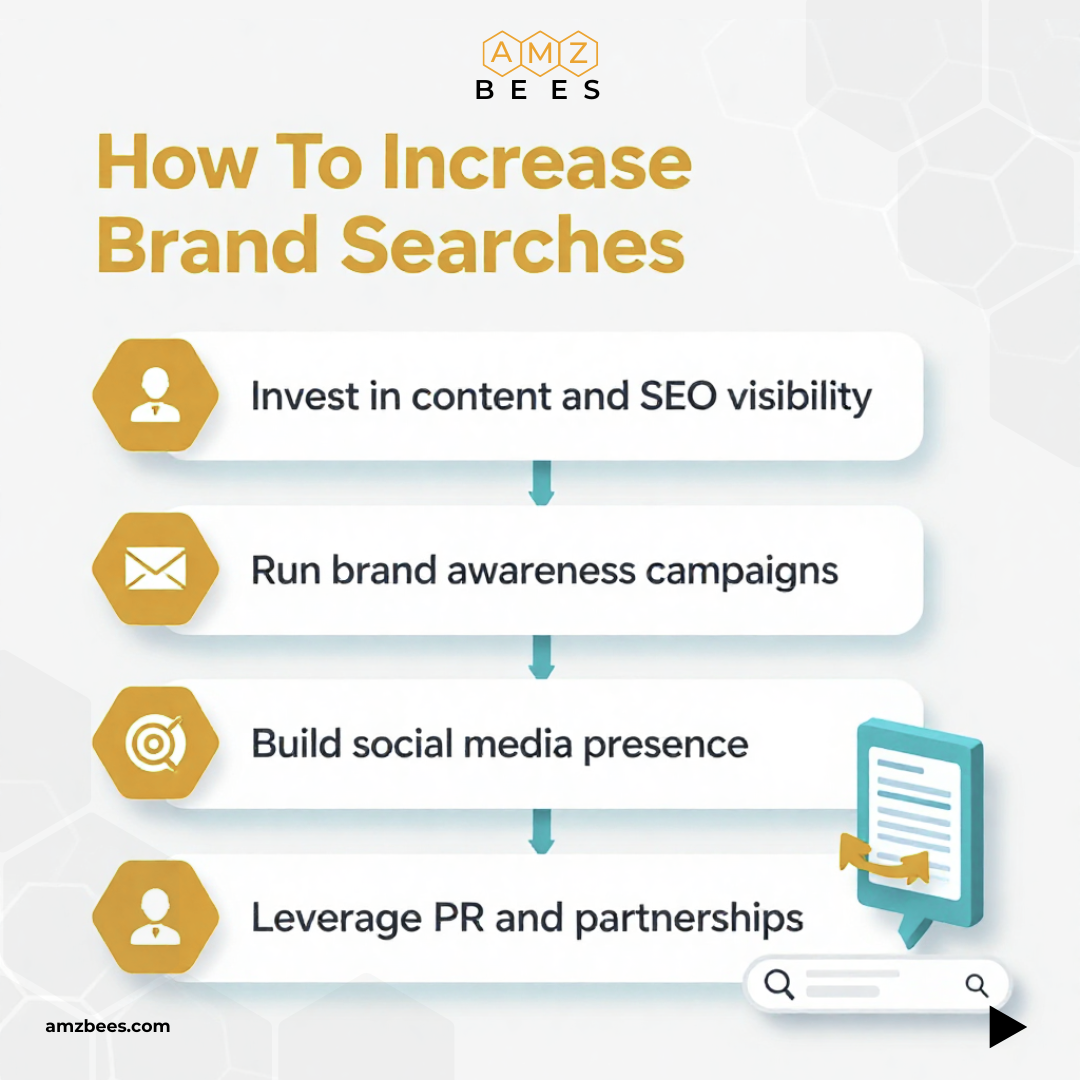 AMZ
BEES

How To Increase Brand Searches

Invest in content and SEO visibility

Run brand awareness campaigns

Build social media presence

Leverage PR and partnerships

amzbees.com